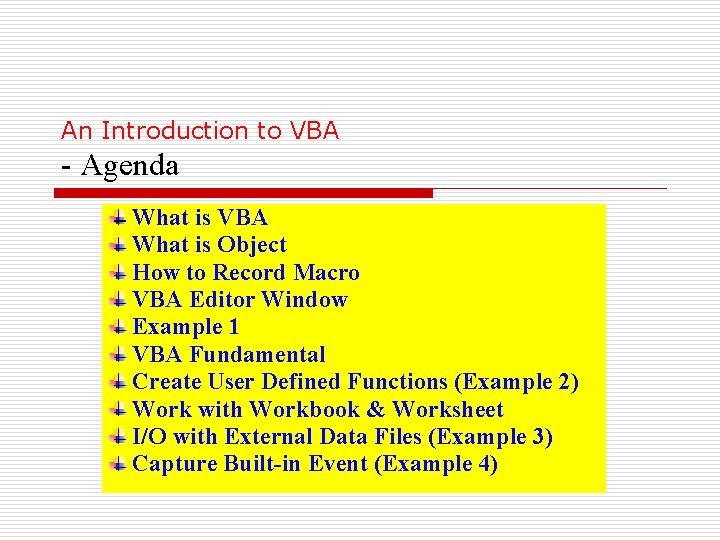 An Introduction to VBA
- Agenda

What is VBA
What is Object
How to Record Macro
VBA Editor Window
Example 1
VBA Fundamental
Create User Defined Functions (Example 2)
Work with Workbook & Worksheet
I/O with External Data Files (Example 3)
Capture Built-in Event (Example 4)